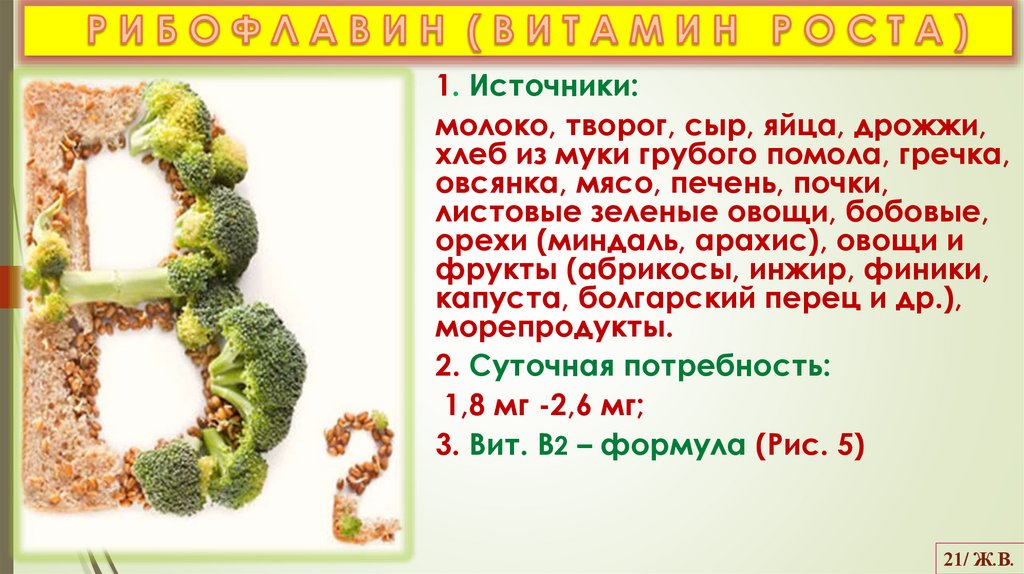 РИБОФЛАВИН (ВИТАМИН РОСТА)

1. Источники:

молоко, творог, сыр, яйца, дрожжи, хлеб из муки грубого помола, гречка, овсянка, мясо, печень, почки, листовые зеленые овощи, бобовые, орехи (миндаль, арахис), овощи и фрукты (абрикосы, инжир, финики, капуста, болгарский перец и др.), морепродукты.

2. Суточная потребность:

1,8 мг -2,6 мг;

3. Вит. В2 – формула (Рис. 5)

21/ Ж.В.